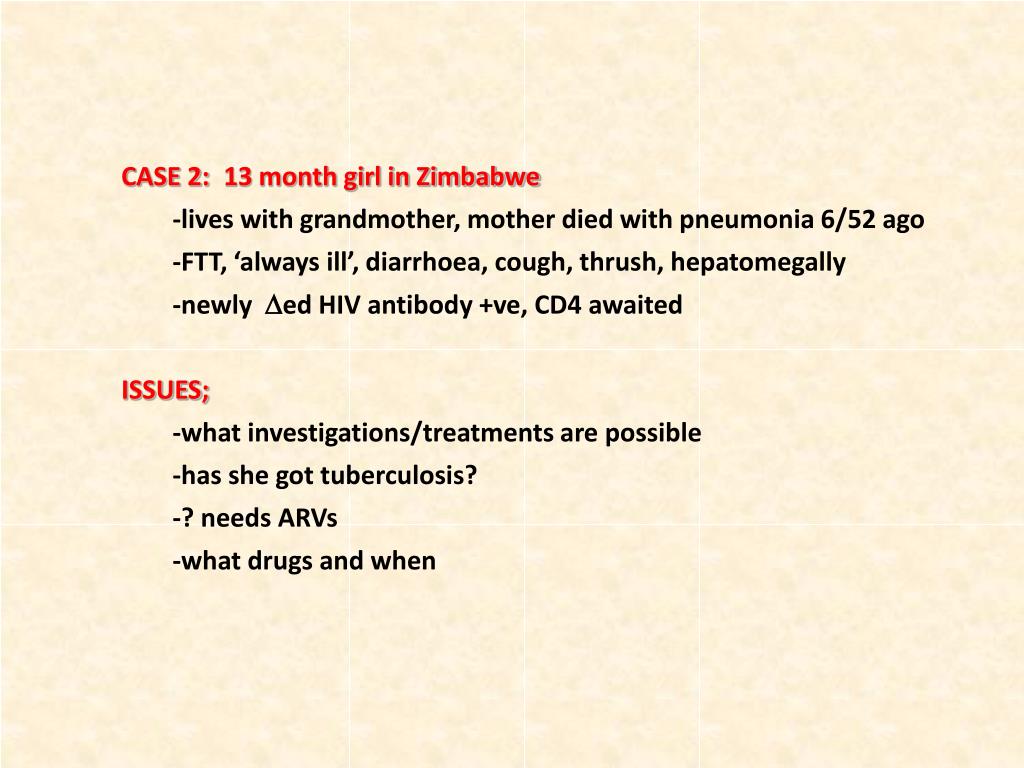 CASE 2: 13 month girl in Zimbabwe

-lives with grandmother, mother died with pneumonia 6/52 ago

-FTT, ‘always ill’, diarrhoea, cough, thrush, hepatomegally

-newly $\Delta$ed HIV antibody +ve, CD4 awaited

ISSUES;

-what investigations/treatments are possible

-has she got tuberculosis?

-? needs ARVs

-what drugs and when